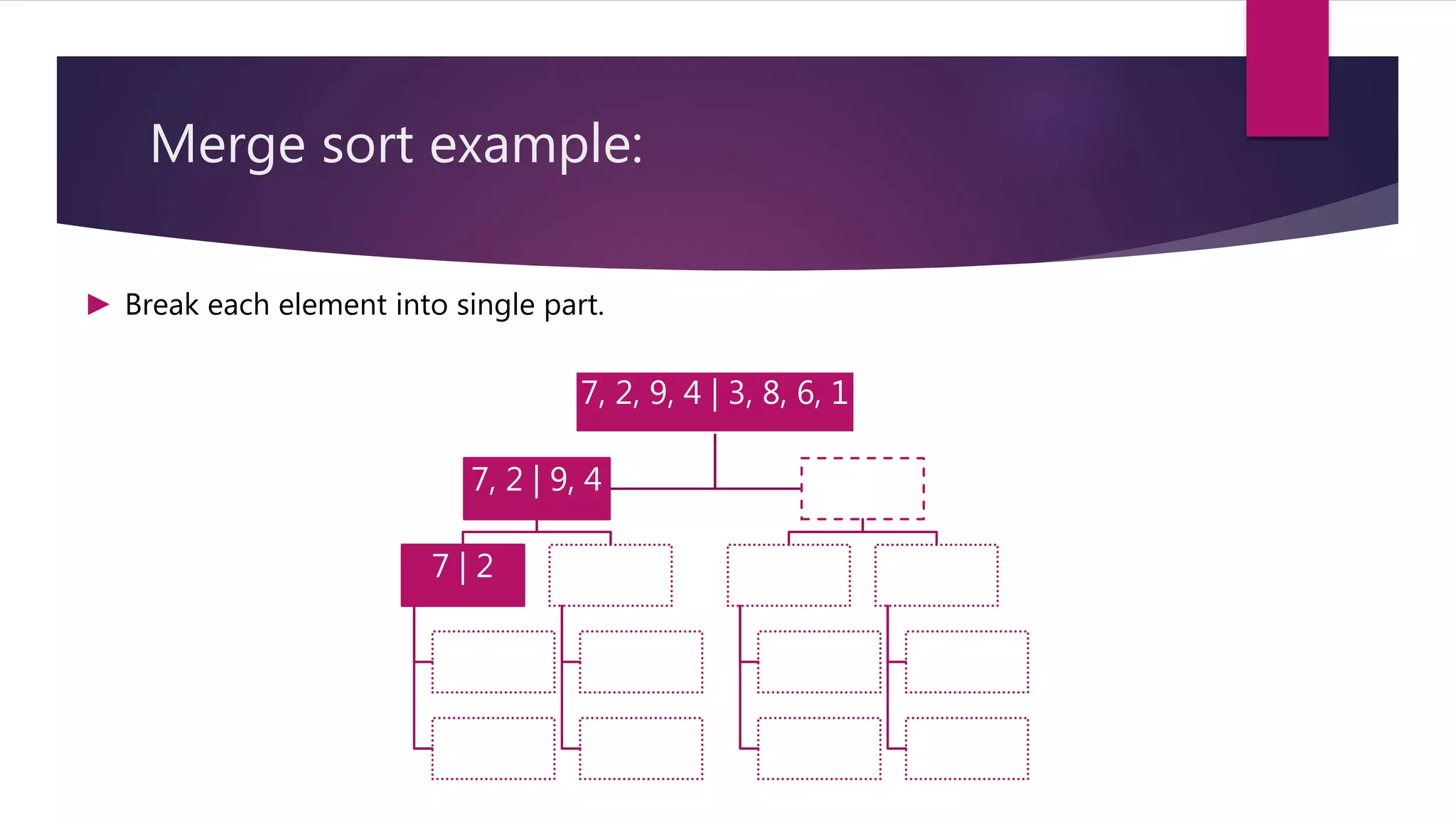 Merge sort example:

Break each element into single part.

7, 2, 9, 4 | 3, 8, 6, 1

7, 2 | 9, 4

7 | 2